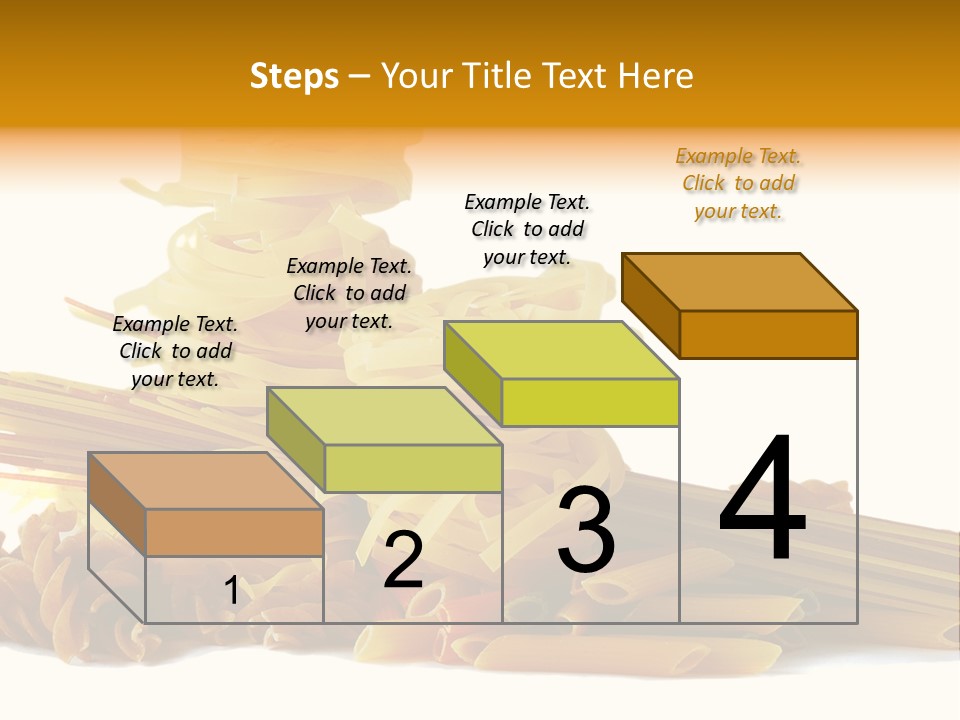 Steps – Your Title Text Here

Example Text. Click to add your text.

Example Text. Click to add your text.

Example Text. Click to add your text.

Example Text. Click to add your text.

1

2

3

4